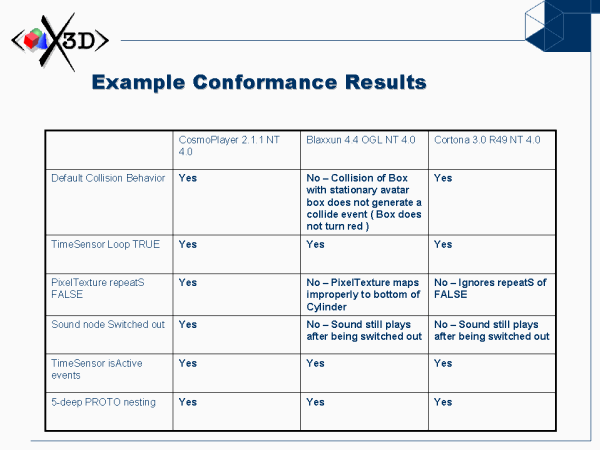 X3D

Example Conformance Results

| | CosmoPlayer 2.1.1 NT 4.0 | Blaxxun 4.4 OGL NT 4.0 | Cortona 3.0 R49 NT 4.0 |
|---|---|---|---|
| Default Collision Behavior | Yes | No – Collision of Box with stationary avatar box does not generate a collide event ( Box does not turn red ) | Yes |
| TimeSensor Loop TRUE | Yes | Yes | Yes |
| PixelTexture repeatS FALSE | Yes | No – PixelTexture maps improperly to bottom of Cylinder | No – Ignores repeatS of FALSE |
| Sound node Switched out | Yes | No – Sound still plays after being switched out | No – Sound still plays after being switched out |
| TimeSensor isActive events | Yes | Yes | Yes |
| 5-deep PROTO nesting | Yes | Yes | Yes |